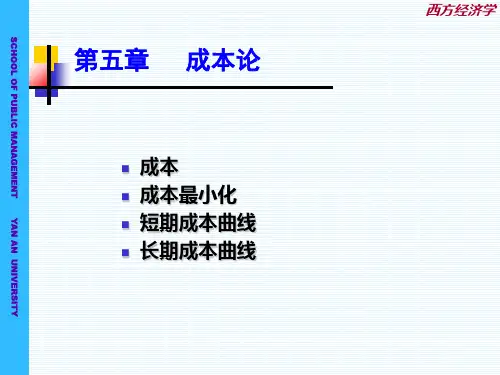 西方经济学

SCHOOL OF PUBLIC MANAGEMENT YAN AN UNIVERSITY

第五章 成本论

- 成本
- 成本最小化
- 短期成本曲线
- 长期成本曲线